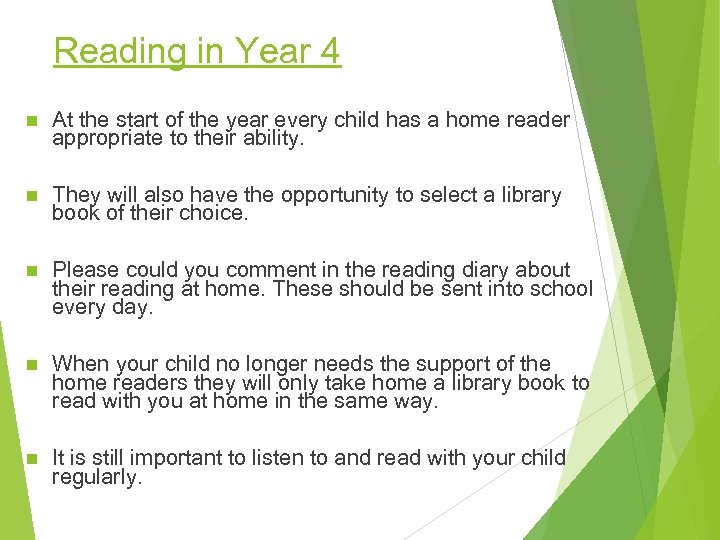 Reading in Year 4

At the start of the year every child has a home reader appropriate to their ability.

They will also have the opportunity to select a library book of their choice.

Please could you comment in the reading diary about their reading at home. These should be sent into school every day.

When your child no longer needs the support of the home readers they will only take home a library book to read with you at home in the same way.

It is still important to listen to and read with your child regularly.